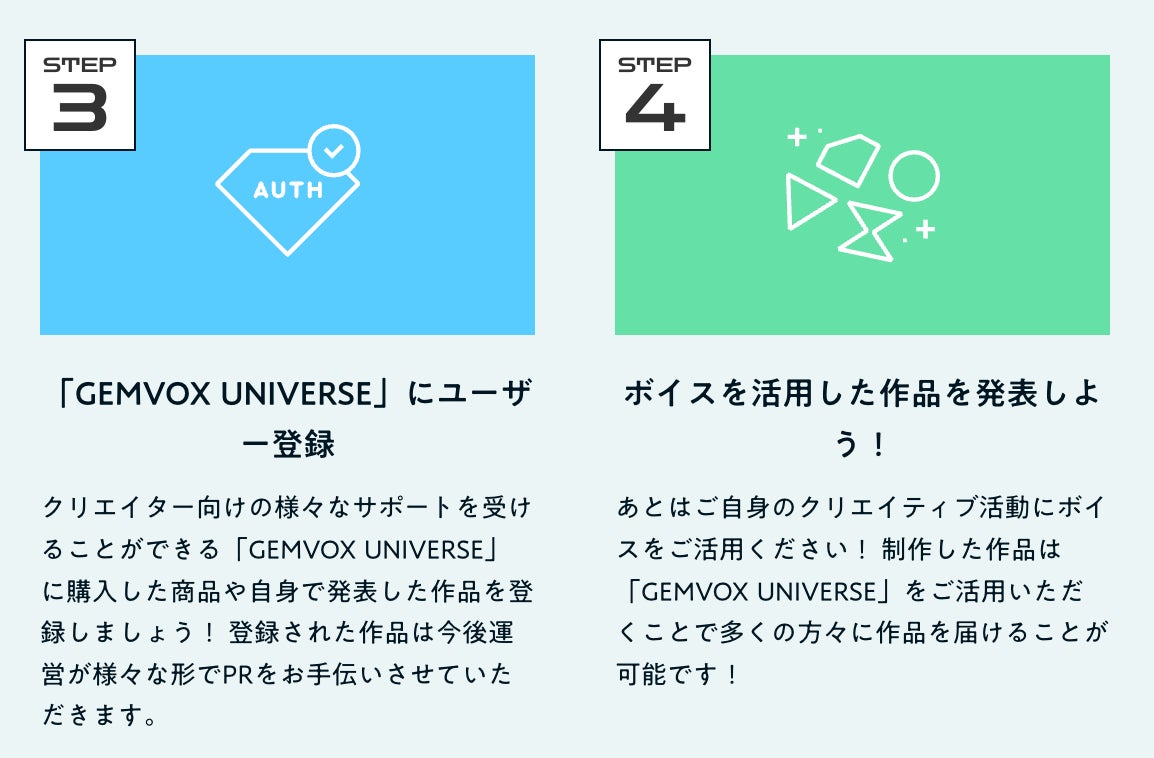 STEP
3

AUTH

「GEMVOX UNIVERSE」にユーザー登録

クリエイター向けの様々なサポートを受けることができる「GEMVOX UNIVERSE」に購入した商品や自身で発表した作品を登録しましょう！登録された作品は今後運営が様々な形でPRをお手伝いさせていただきます。

STEP
4

ボイスを活用した作品を発表しよう！

あとはご自身のクリエイティブ活動にボイスをご活用ください！制作した作品は「GEMVOX UNIVERSE」をご活用いただくことで多くの方々に作品を届けることが可能です！